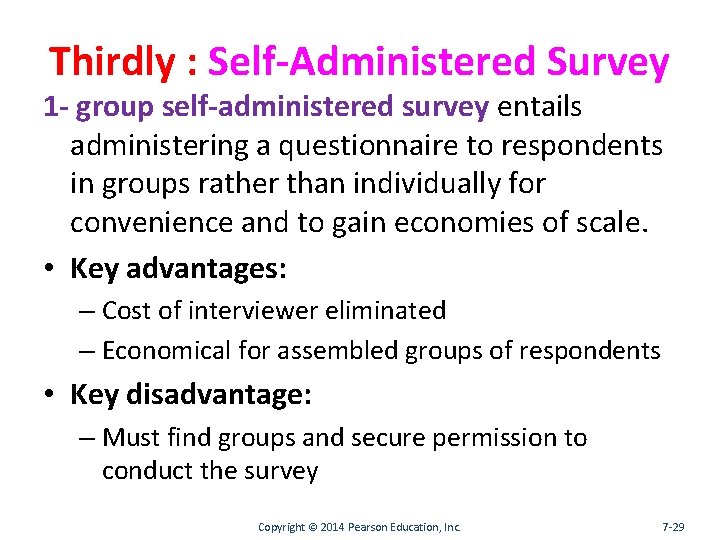 Thirdly : Self-Administered Survey

1- group self-administered survey entails administering a questionnaire to respondents in groups rather than individually for convenience and to gain economies of scale.

• Key advantages:
– Cost of interviewer eliminated
– Economical for assembled groups of respondents

• Key disadvantage:
– Must find groups and secure permission to conduct the survey

Copyright © 2014 Pearson Education, Inc.

7-29